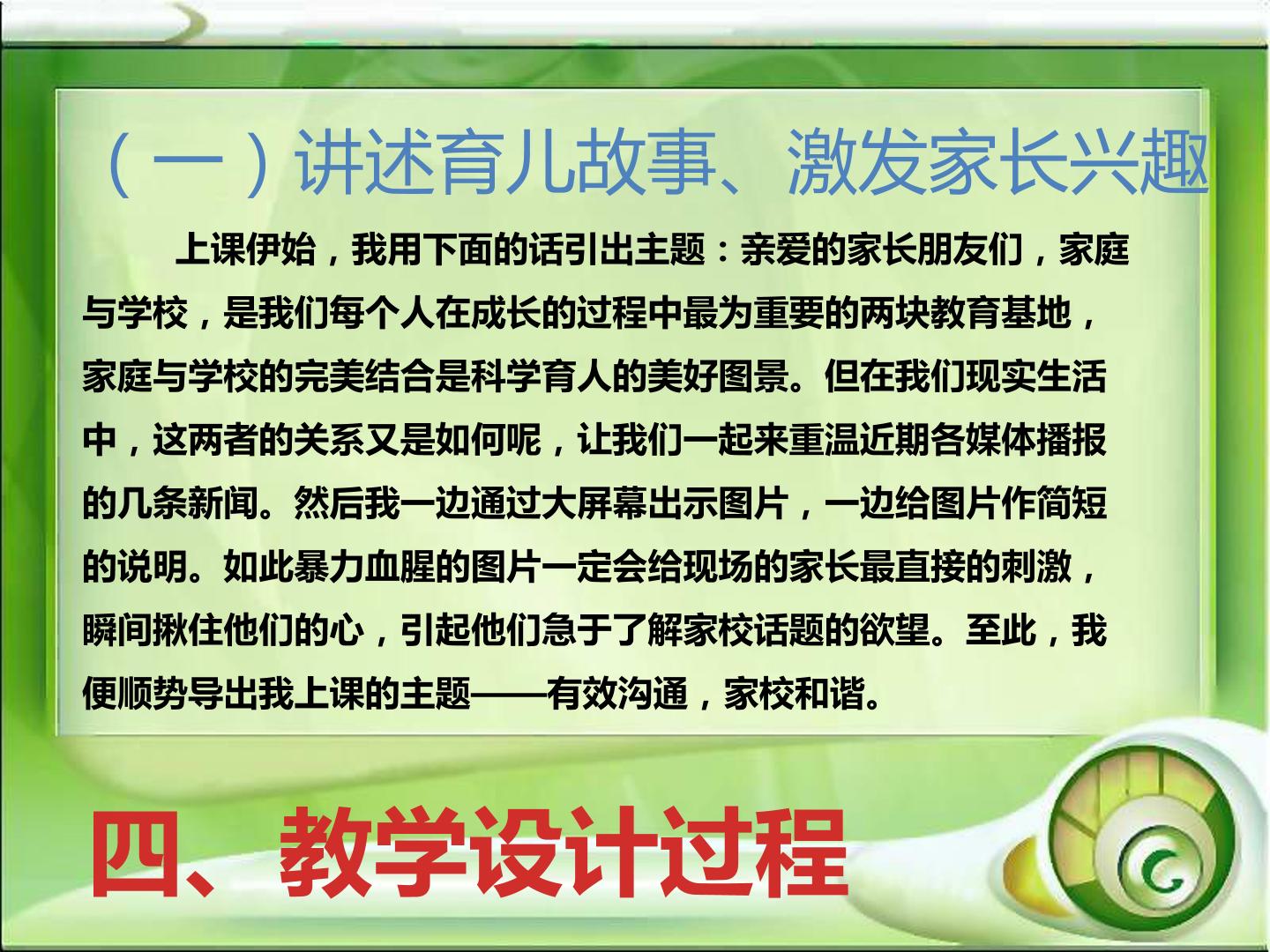 （一）讲述育儿故事、激发家长兴趣

上课伊始，我用下面的话引出主题：亲爱的家长朋友们，家庭与学校，是我们每个人在成长的过程中最为重要的两块教育基地，家庭与学校的完美结合是科学育人的美好图景。但在我们现实生活中，这两者的关系又是如何呢，让我们一起来重温近期各媒体播报的几条新闻。然后我一边通过大屏幕出示图片，一边给图片作简短的说明。如此暴力血腥的图片一定会给现场的家长最直接的刺激，瞬间揪住他们的心，引起他们急于了解家校话题的欲望。至此，我便顺势导出我上课的主题——有效沟通，家校和谐。

四、教学设计过程